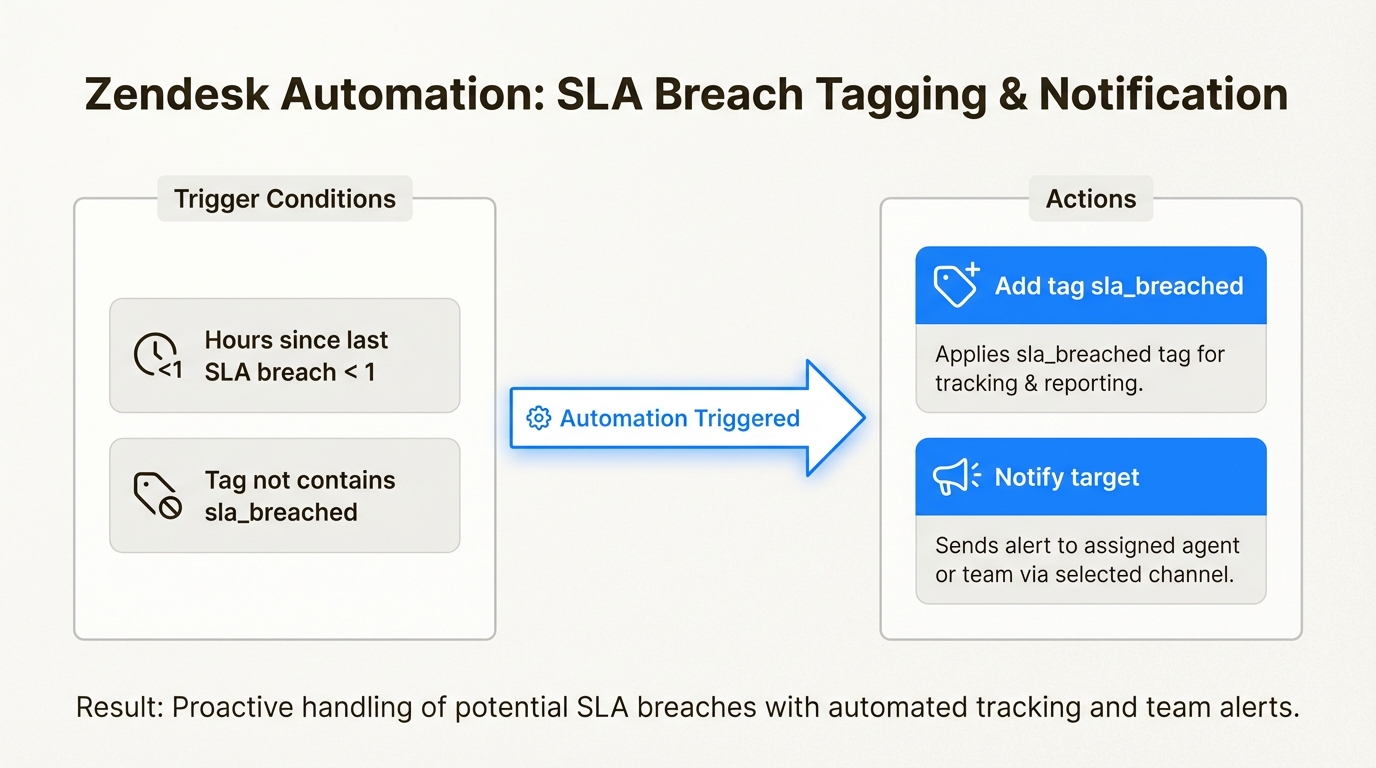 Zendesk Automation: SLA Breach Tagging & Notification

Trigger Conditions

<1

Hours since last SLA breach < 1

Tag not contains sla_breached

Automation Triggered

Actions

Add tag sla_breached

Applies sla_breached tag for tracking & reporting.

Notify target

Sends alert to assigned agent or team via selected channel.

Result: Proactive handling of potential SLA breaches with automated tracking and team alerts.